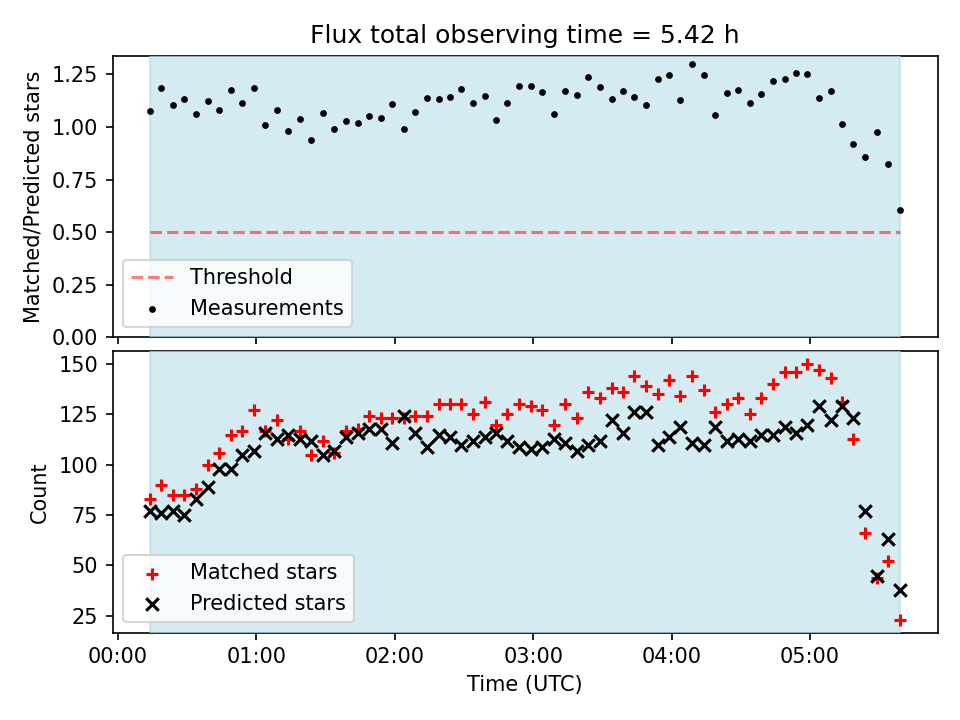 Flux total observing time = 5.42 h

Matched/Predicted stars

1.25
1.00
0.75
0.50
0.25
0.00

Threshold
Measurements

Count

150
125
100
75
50
25

Matched stars
Predicted stars

00:00 01:00 02:00 03:00 04:00 05:00

Time (UTC)